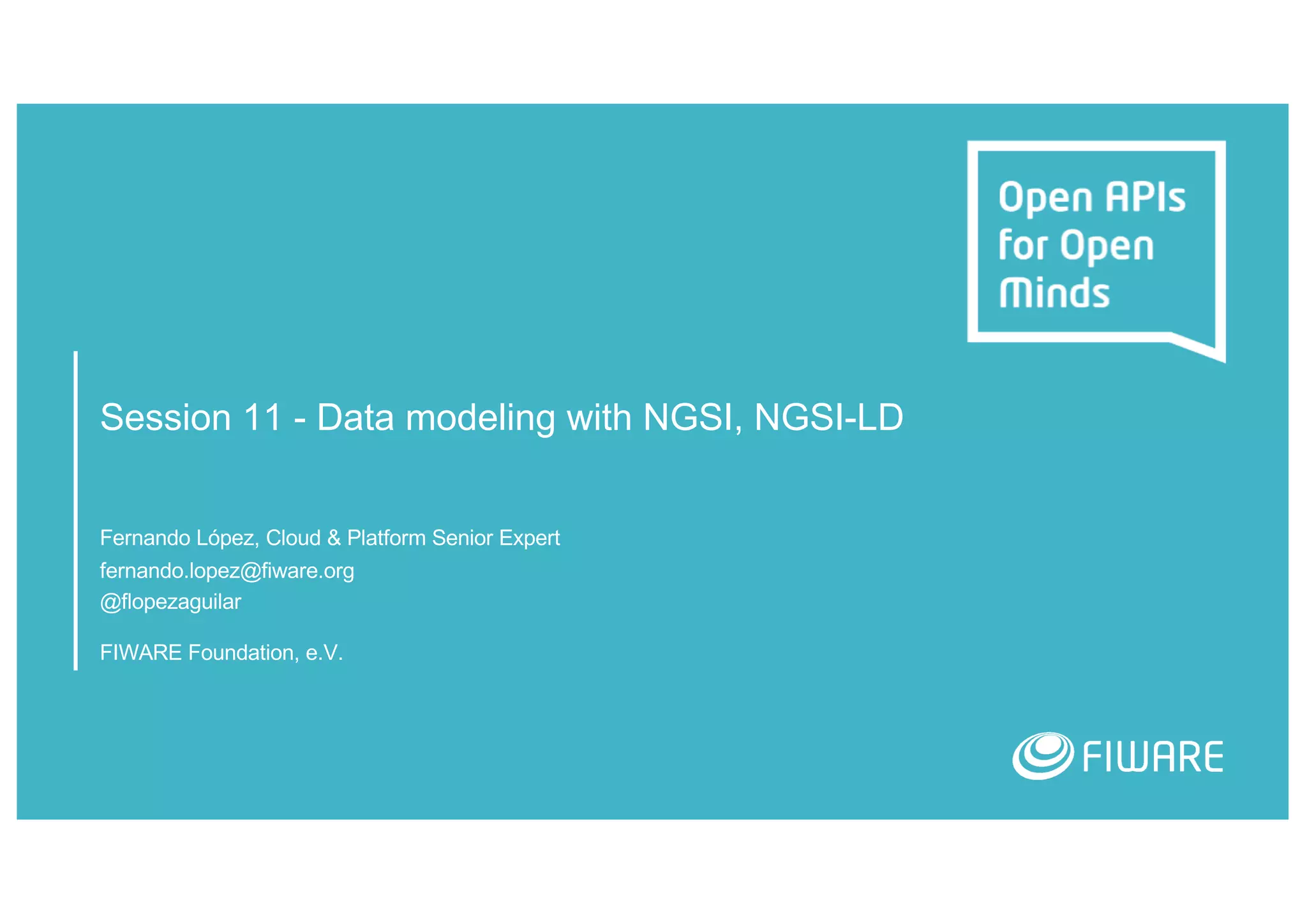 Open APIs for Open Minds

Session 11 - Data modeling with NGSI, NGSI-LD

Fernando López, Cloud & Platform Senior Expert
fernando.lopez@fiware.org
@flopezaguilar

FIWARE Foundation, e.V.

FIWARE